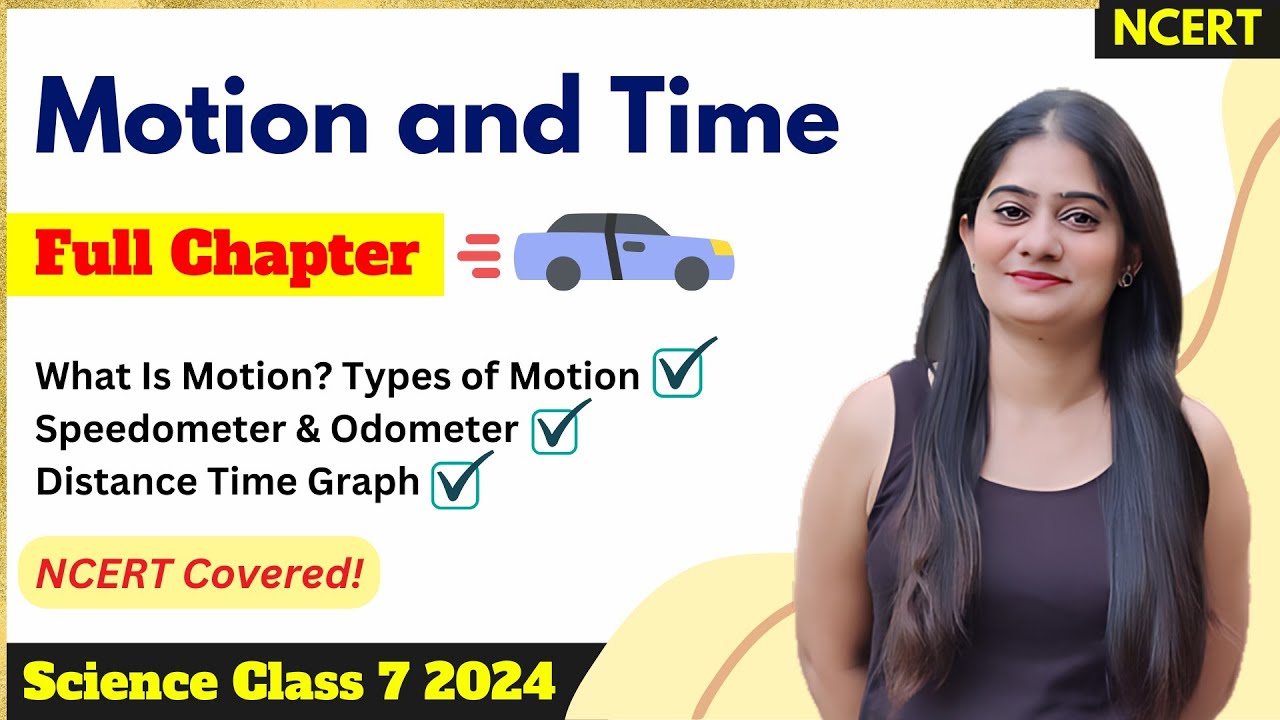 NCERT

Motion and Time

Full Chapter

What Is Motion? Types of Motion
Speedometer & Odometer
Distance Time Graph

NCERT Covered!

Science Class 7 2024